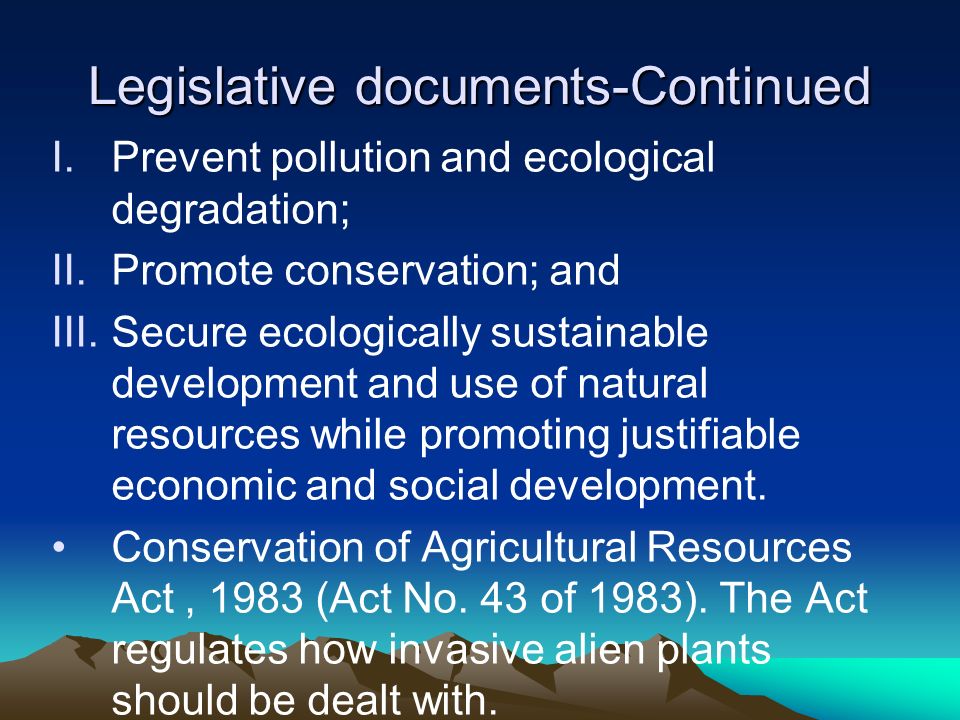 Legislative documents-Continued

I. Prevent pollution and ecological degradation;

II. Promote conservation; and

III. Secure ecologically sustainable development and use of natural resources while promoting justifiable economic and social development.

• Conservation of Agricultural Resources Act , 1983 (Act No. 43 of 1983). The Act regulates how invasive alien plants should be dealt with.